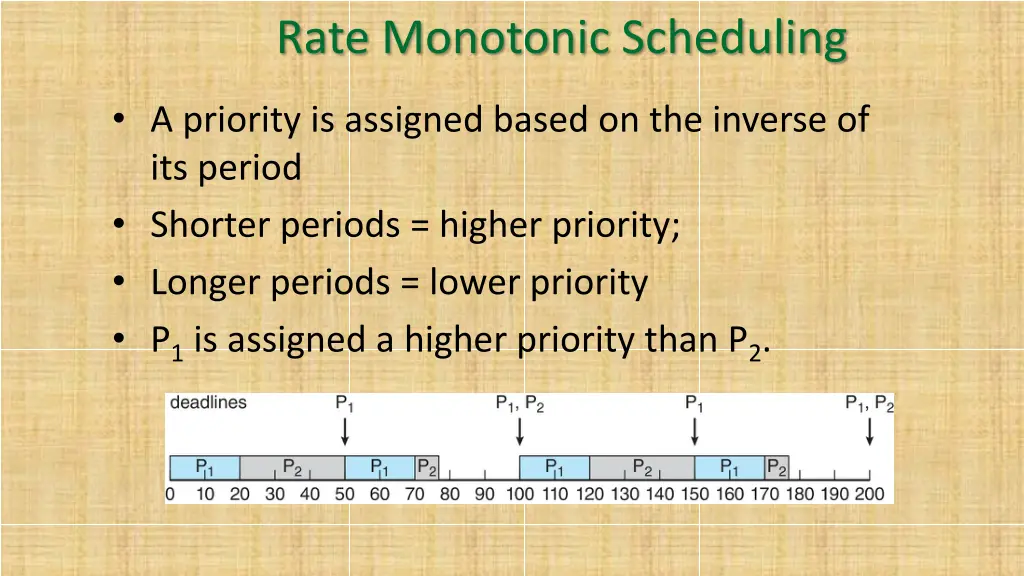 Rate Monotonic Scheduling

• A priority is assigned based on the inverse of its period

• Shorter periods = higher priority;

• Longer periods = lower priority

• $P_1$ is assigned a higher priority than $P_2$.

deadlines $P_1$ $P_1, P_2$ $P_1$ $P_1, P_2$

$P_1$ $P_2$ $P_1$ $P_2$ $P_1$ $P_2$ $P_1$ $P_2$

0 10 20 30 40 50 60 70 80 90 100 110 120 130 140 150 160 170 180 190 200